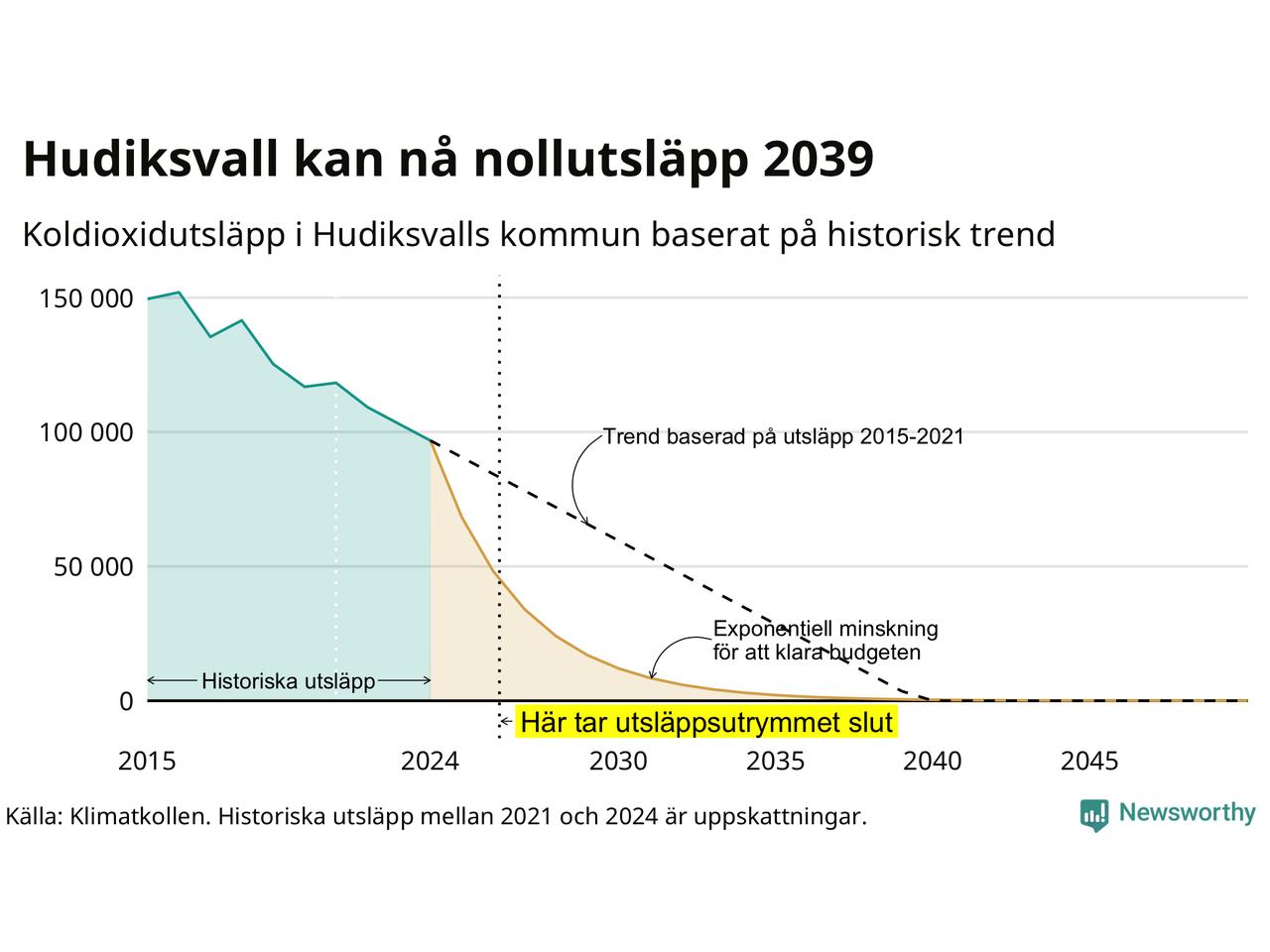 Hudiksvall kan nå nollutsläpp 2039

Koldioxidutsläpp i Hudiksvalls kommun baserat på historisk trend

150 000
100 000
50 000
0

Trend baserad på utsläpp 2015-2021

Exponentiell minskning för att klara budgeten

Historiska utsläpp

Här tar utsläppsutrymmet slut

2015
2024
2030
2035
2040
2045

Källa: Klimatkollen. Historiska utsläpp mellan 2021 och 2024 är uppskattningar.

Newsworthy